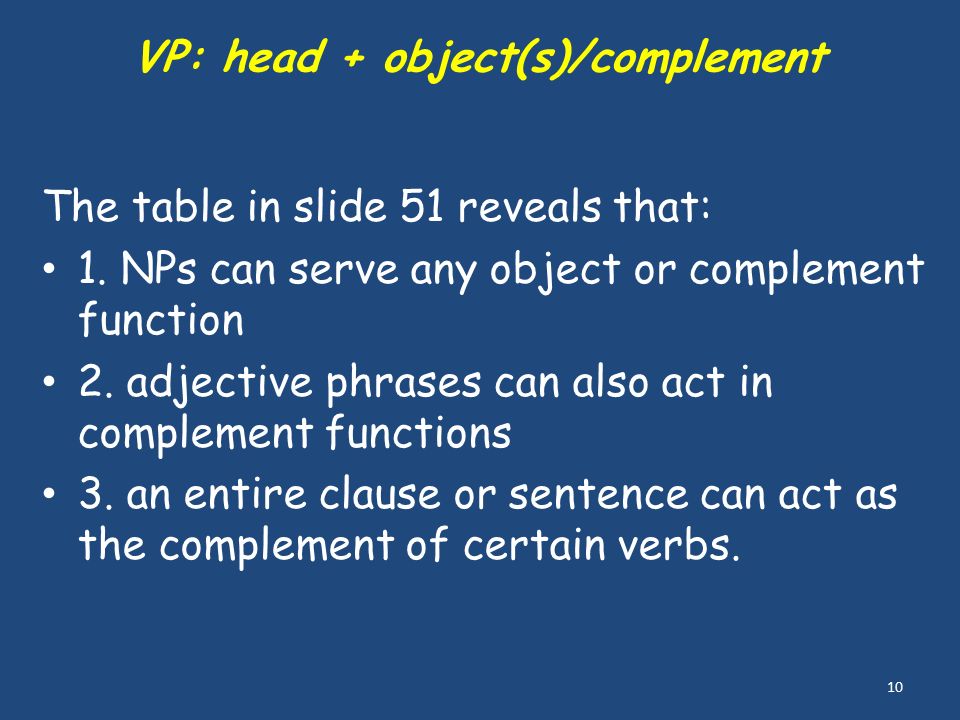 VP: head + object(s)/complement

The table in slide 51 reveals that:

• 1. NPs can serve any object or complement function

• 2. adjective phrases can also act in complement functions

• 3. an entire clause or sentence can act as the complement of certain verbs.

10